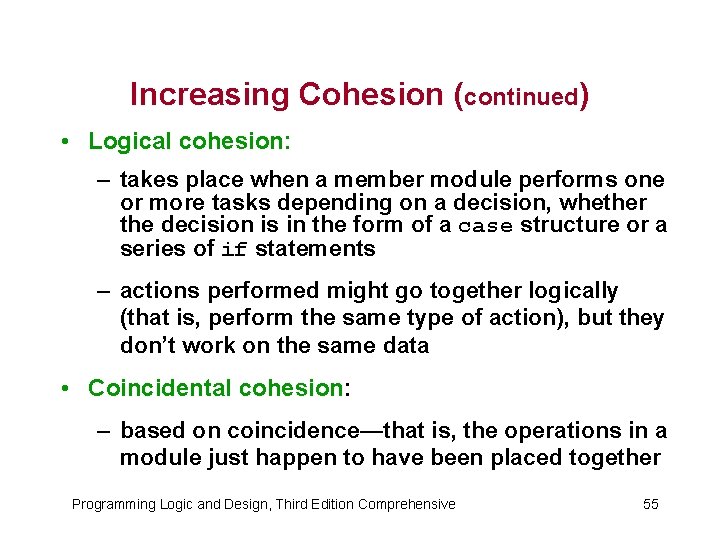 Increasing Cohesion (continued)

• Logical cohesion:

– takes place when a member module performs one or more tasks depending on a decision, whether the decision is in the form of a case structure or a series of if statements

– actions performed might go together logically (that is, perform the same type of action), but they don't work on the same data

• Coincidental cohesion:

– based on coincidence—that is, the operations in a module just happen to have been placed together

Programming Logic and Design, Third Edition Comprehensive 55